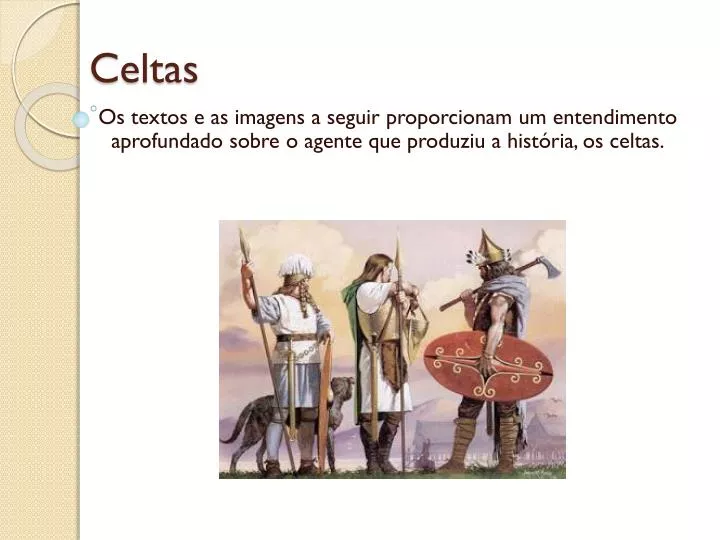 Celtas

Os textos e as imagens a seguir proporcionam um entendimento aprofundado sobre o agente que produziu a história, os celtas.